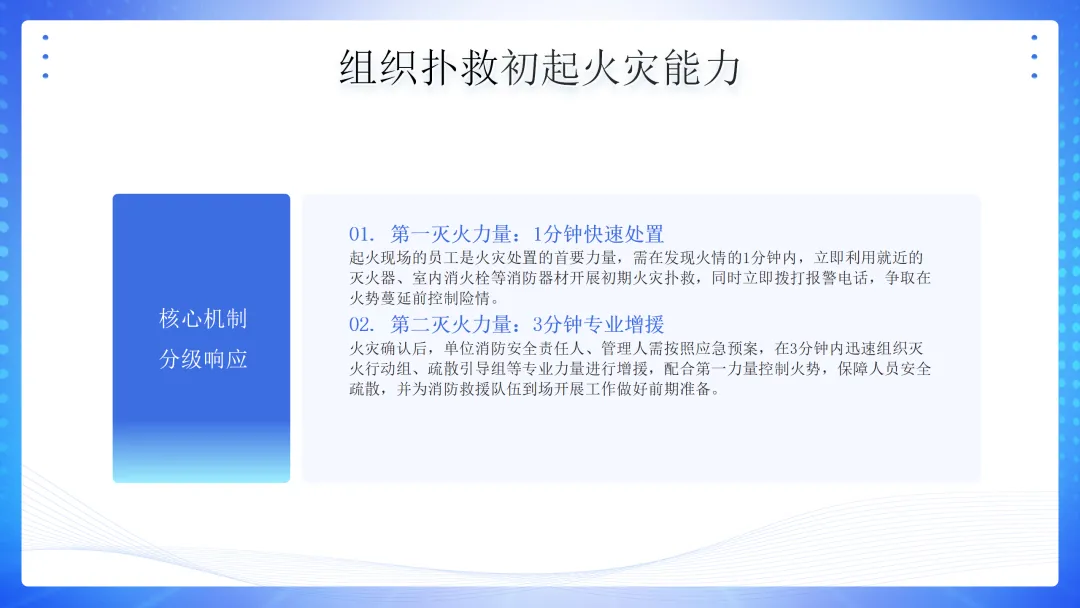 组织扑救初起火灾能力

核心机制
分级响应

01. 第一灭火力量：1分钟快速处置
起火现场的员工是火灾处置的首要力量，需在发现火情的1分钟内，立即利用就近的灭火器、室内消火栓等消防器材开展初期火灾扑救，同时立即拨打报警电话，争取在火势蔓延前控制险情。

02. 第二灭火力量：3分钟专业增援
火灾确认后，单位消防安全责任人、管理人需按照应急预案，在3分钟内迅速组织灭火行动组、疏散引导组等专业力量进行增援，配合第一力量控制火势，保障人员安全疏散，并为消防救援队伍到场开展工作做好前期准备。